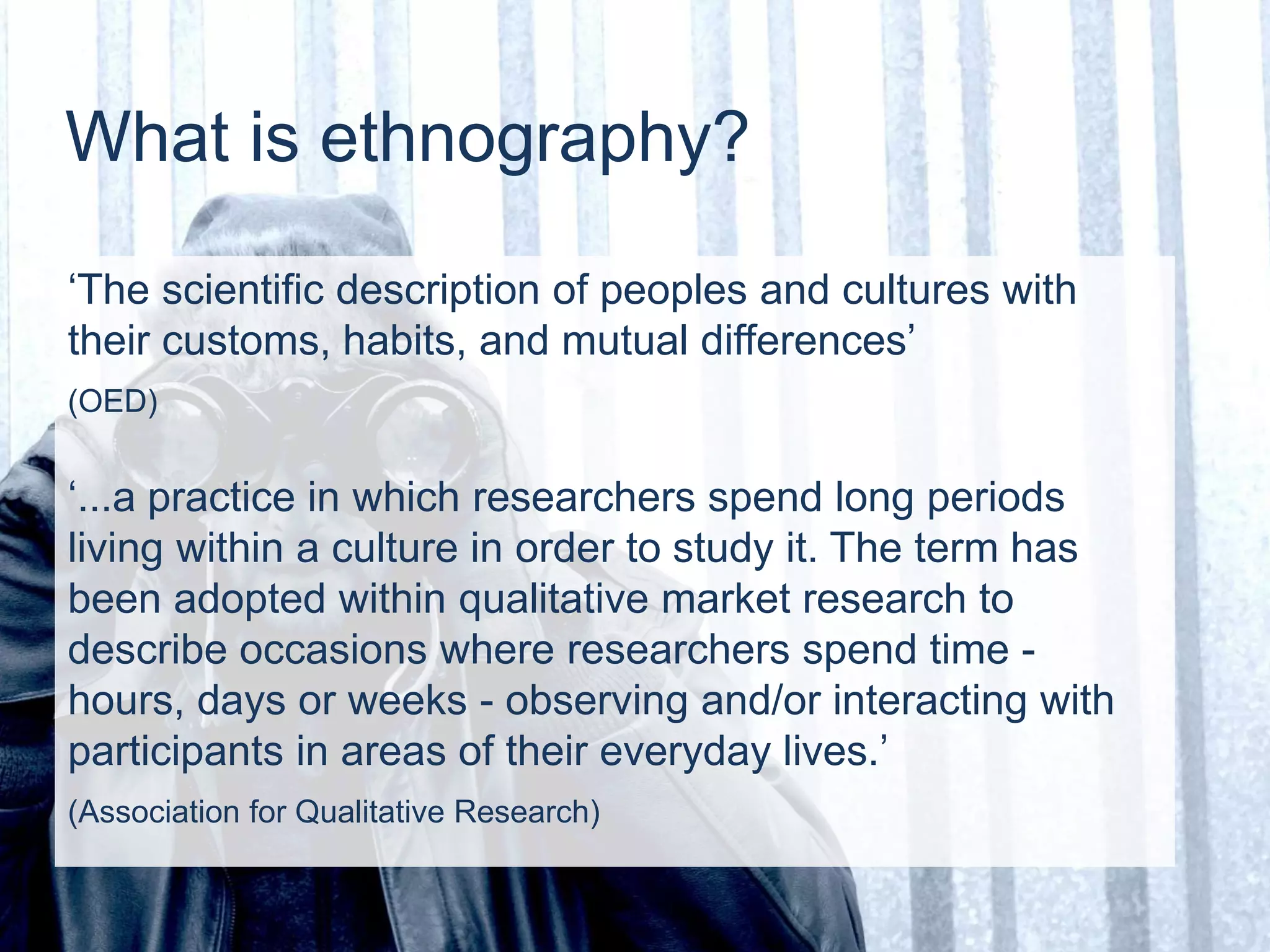 What is ethnography?

‘The scientific description of peoples and cultures with their customs, habits, and mutual differences’

(OED)

‘...a practice in which researchers spend long periods living within a culture in order to study it. The term has been adopted within qualitative market research to describe occasions where researchers spend time - hours, days or weeks - observing and/or interacting with participants in areas of their everyday lives.’

(Association for Qualitative Research)